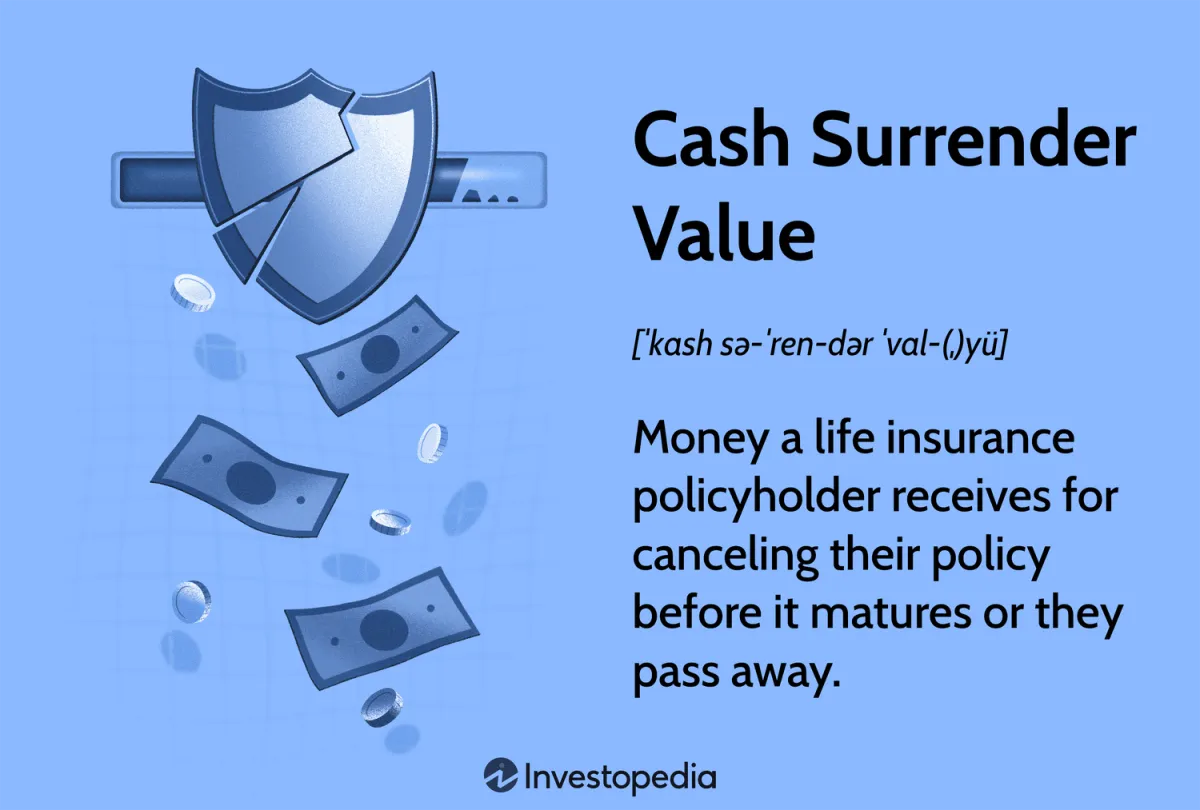 Cash Surrender Value

[ˈkash sə-ˈren-dər ˈval-(ˌ)yü]

Money a life insurance policyholder receives for canceling their policy before it matures or they pass away.

Investopedia